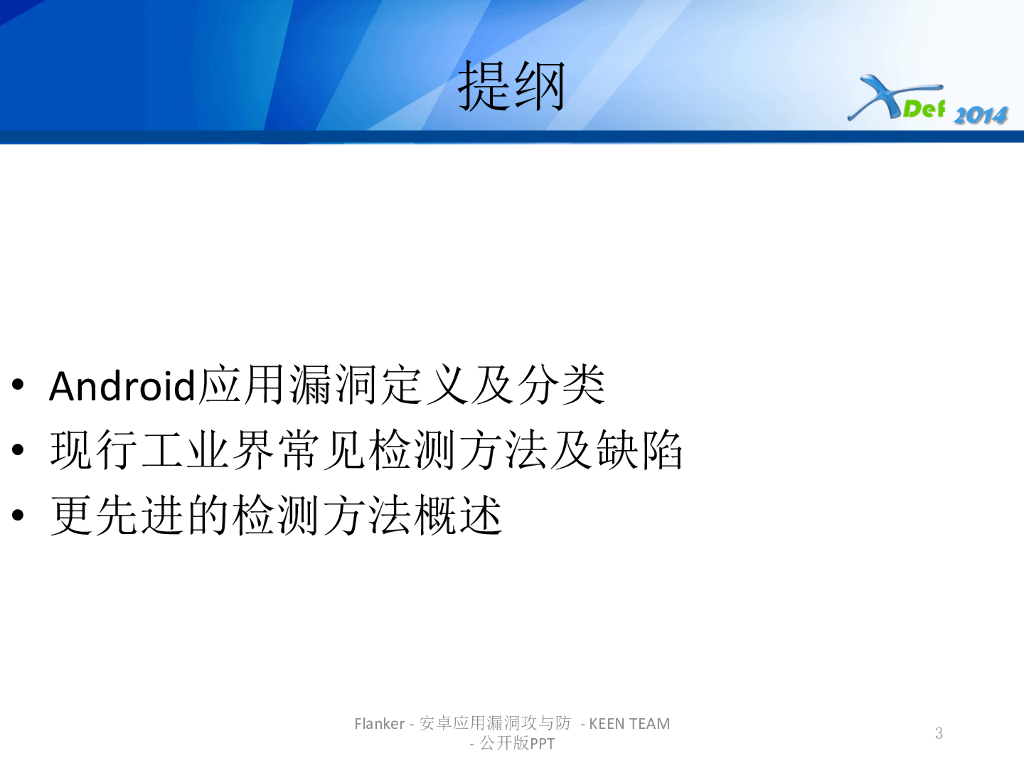 提纲

XDef 2014

• Android应用漏洞定义及分类
• 现行工业界常见检测方法及缺陷
• 更先进的检测方法概述

Flanker - 安卓应用漏洞攻与防 - KEEN TEAM - 公开版PPT

3